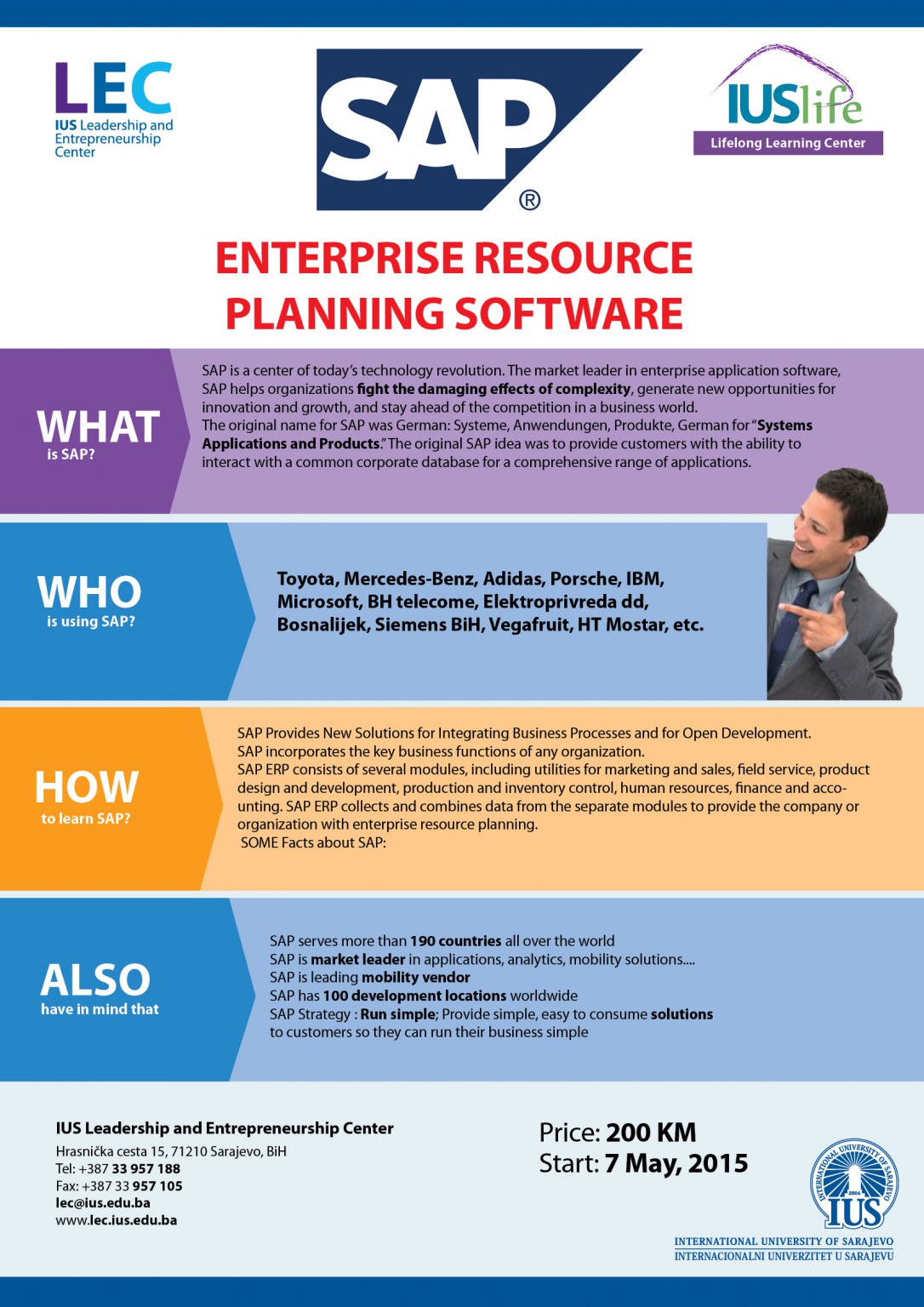 LEC
IUS Leadership and Entrepreneurship Center

SAP®

IUSlife
Lifelong Learning Center

ENTERPRISE RESOURCE PLANNING SOFTWARE

WHAT
is SAP?

SAP is a center of today's technology revolution. The market leader in enterprise application software, SAP helps organizations fight the damaging effects of complexity, generate new opportunities for innovation and growth, and stay ahead of the competition in a business world.
The original name for SAP was German: Systeme, Anwendungen, Produkte, German for "Systems Applications and Products." The original SAP idea was to provide customers with the ability to interact with a common corporate database for a comprehensive range of applications.

WHO
is using SAP?

Toyota, Mercedes-Benz, Adidas, Porsche, IBM, Microsoft, BH telecome, Elektroprivreda dd, Bosnalijek, Siemens BiH, Vegafruit, HT Mostar, etc.

HOW
to learn SAP?

SAP Provides New Solutions for Integrating Business Processes and for Open Development.
SAP incorporates the key business functions of any organization.
SAP ERP consists of several modules, including utilities for marketing and sales, field service, product design and development, production and inventory control, human resources, finance and accounting. SAP ERP collects and combines data from the separate modules to provide the company or organization with enterprise resource planning.
SOME Facts about SAP:

ALSO
have in mind that

SAP serves more than 190 countries all over the world
SAP is market leader in applications, analytics, mobility solutions....
SAP is leading mobility vendor
SAP has 100 development locations worldwide
SAP Strategy : Run simple; Provide simple, easy to consume solutions to customers so they can run their business simple

IUS Leadership and Entrepreneurship Center
Hrasnička cesta 15, 71210 Sarajevo, BiH
Tel: +387 33 957 188
Fax: +387 33 957 105
lec@ius.edu.ba
www.lec.ius.edu.ba

Price: 200 KM
Start: 7 May, 2015

INTERNATIONAL UNIVERSITY OF SARAJEVO 2004 IUS
INTERNATIONAL UNIVERSITY OF SARAJEVO
INTERNACIONALNI UNIVERZITET U SARAJEVU